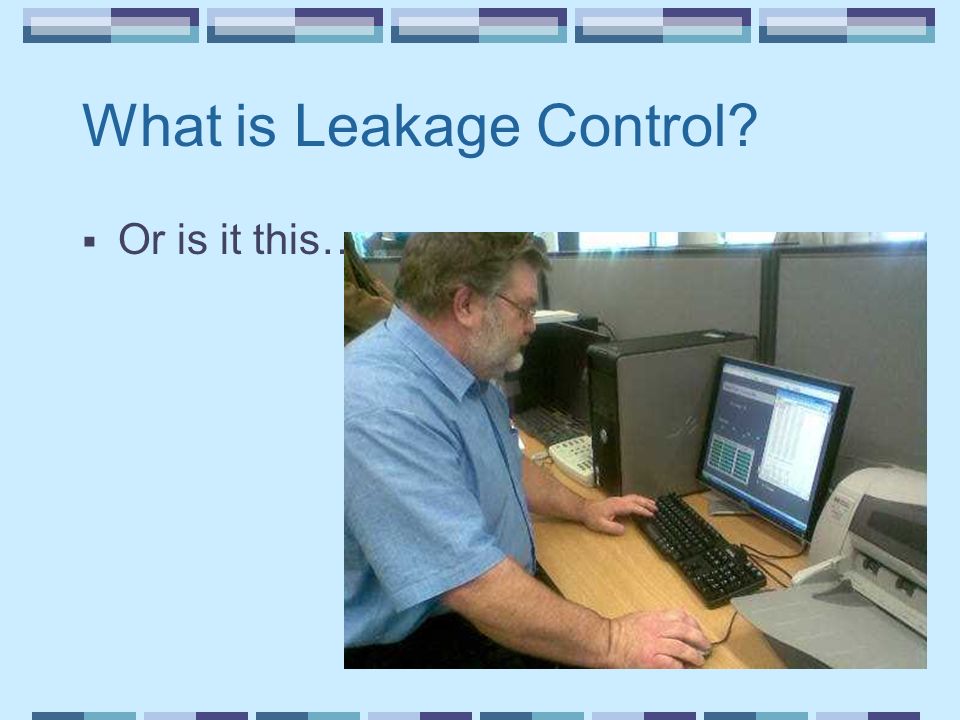 What is Leakage Control?

▪ Or is it this…